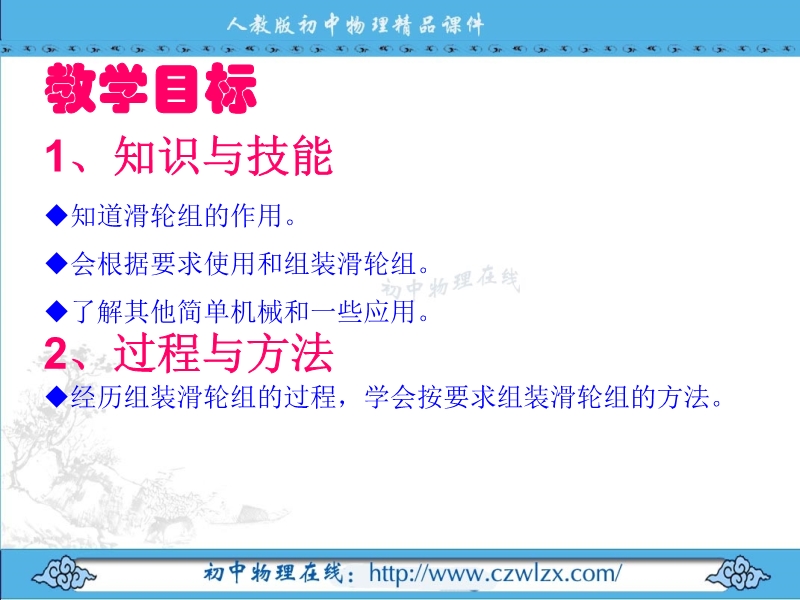 人教版初中物理精品课件

教学目标

1、知识与技能

◆知道滑轮组的作用。

◆会根据要求使用和组装滑轮组。

初中物理在线

◆了解其他简单机械和一些应用。

2、过程与方法

◆经历组装滑轮组的过程，学会按要求组装滑轮组的方法。

初中物理在线：http://www.czwlzx.com/